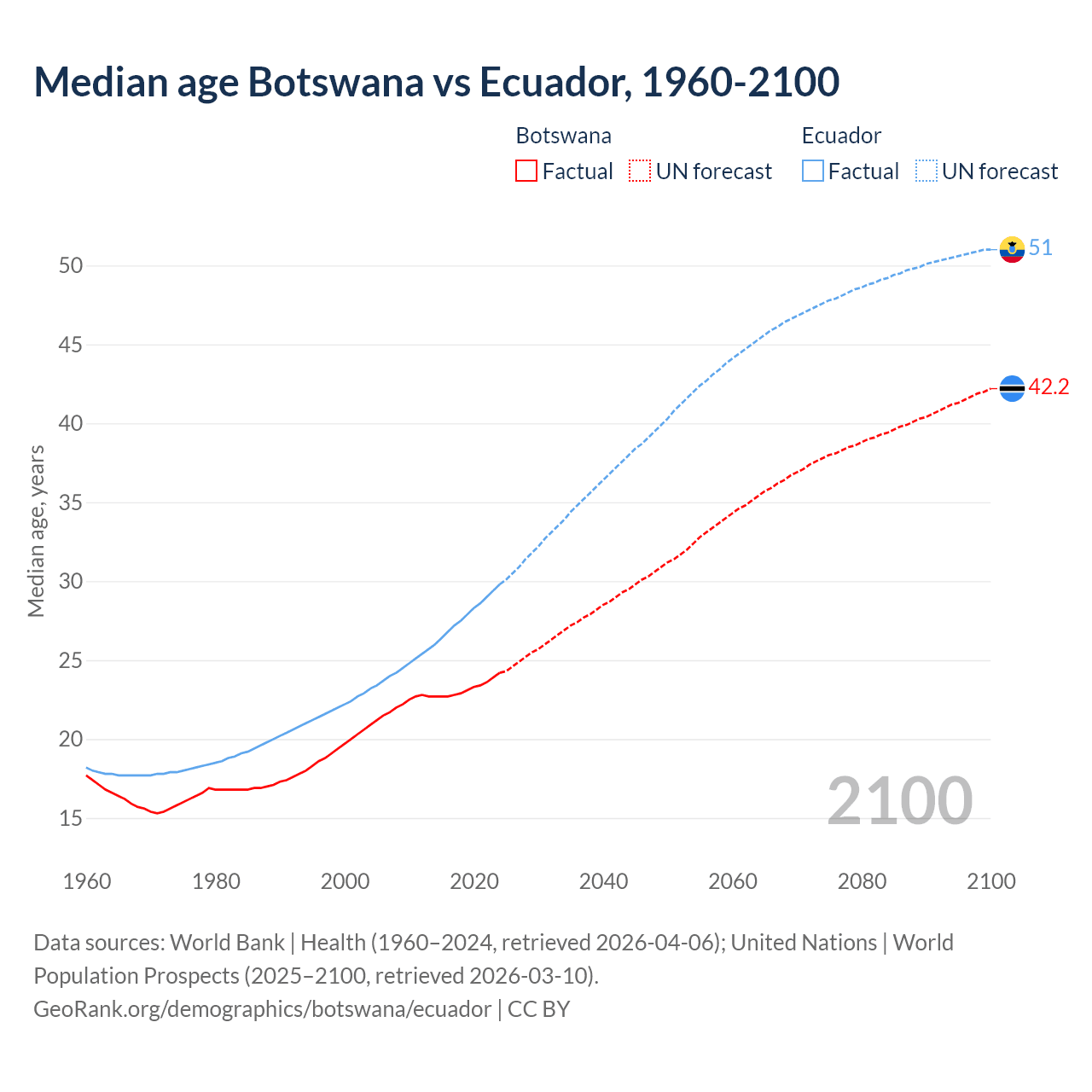 Median age Botswana vs Ecuador, 1960-2100

Botswana
Factual
UN forecast

Ecuador
Factual
UN forecast

Median age, years

50
45
40
35
30
25
20
15

51
42.2

2100

1960
1980
2000
2020
2040
2060
2080
2100

Data sources: World Bank | Health (1960–2024, retrieved 2026-04-06); United Nations | World Population Prospects (2025–2100, retrieved 2026-03-10).
GeoRank.org/demographics/botswana/ecuador | CC BY